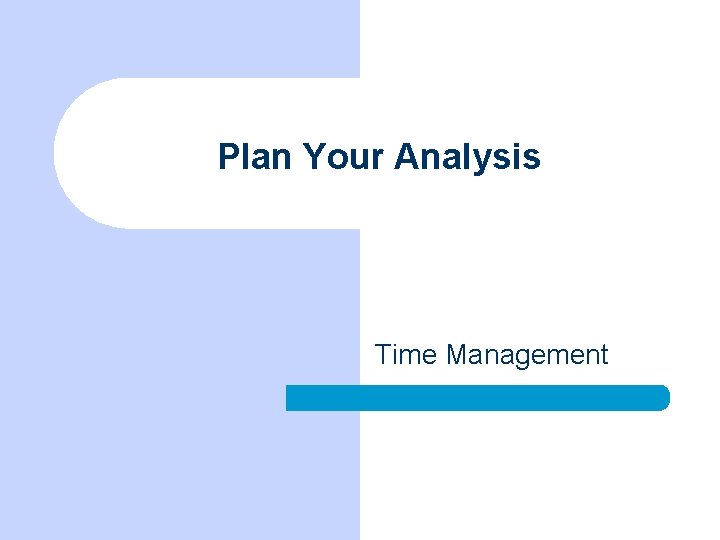 Plan Your Analysis

Time Management